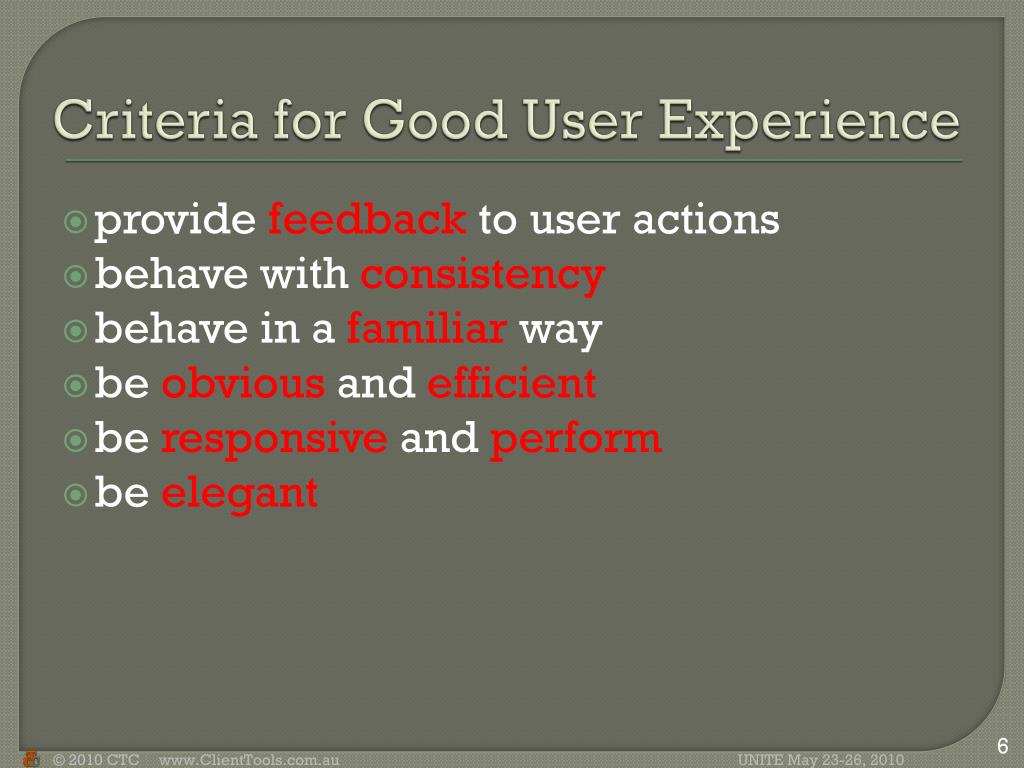 Criteria for Good User Experience

provide feedback to user actions
behave with consistency
behave in a familiar way
be obvious and efficient
be responsive and perform
be elegant

© 2010 CTC www.ClientTools.com.au UNITE May 23-26, 2010 6